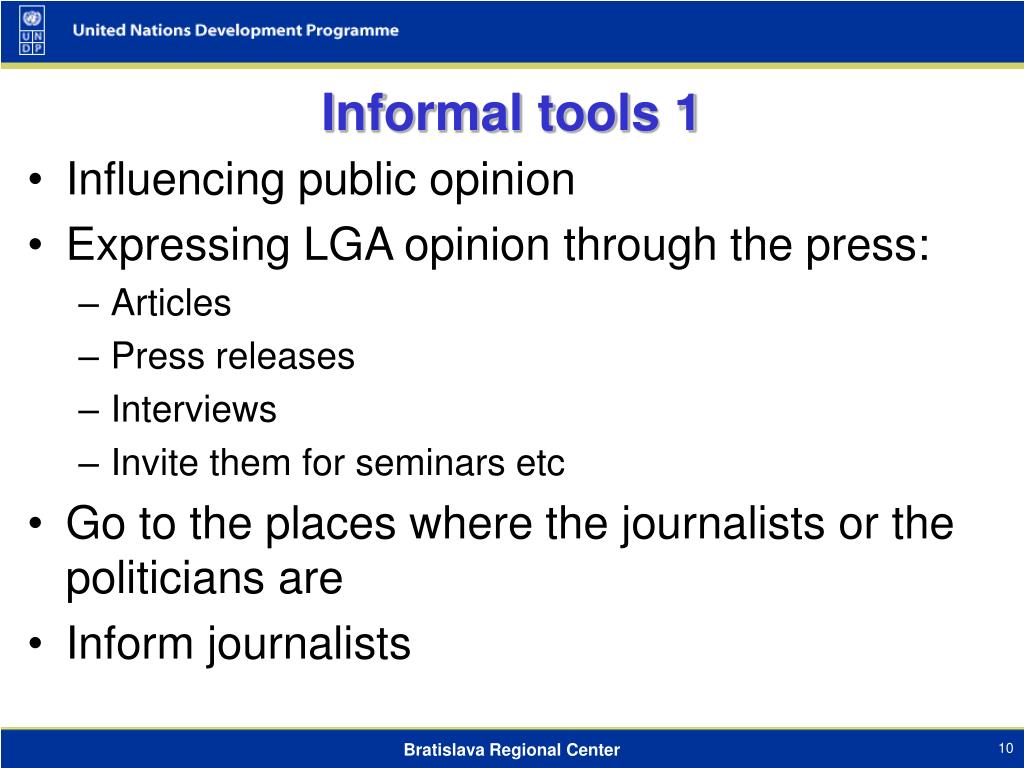 U N D P United Nations Development Programme

Informal tools 1

• Influencing public opinion
• Expressing LGA opinion through the press:
– Articles
– Press releases
– Interviews
– Invite them for seminars etc
• Go to the places where the journalists or the politicians are
• Inform journalists

Bratislava Regional Center

10